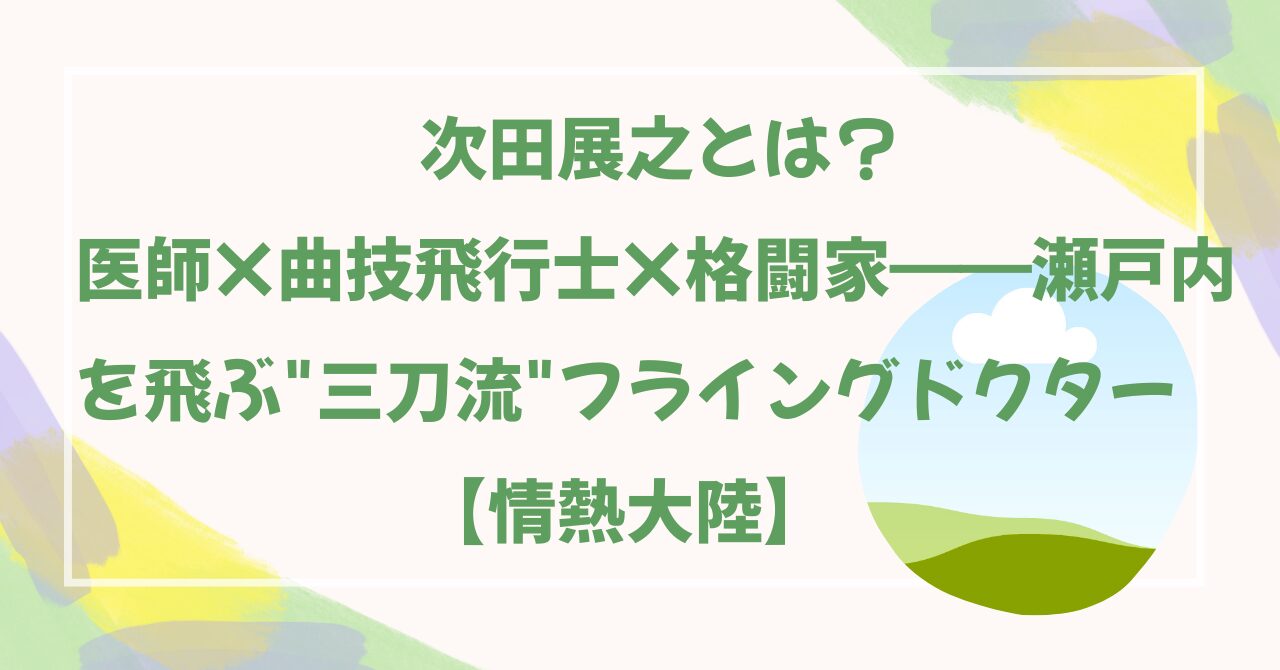 次田展之とは？
医師×曲技飛行士×格闘家——瀬戸内を飛ぶ"三刀流"フライングドクター
【情熱大陸】